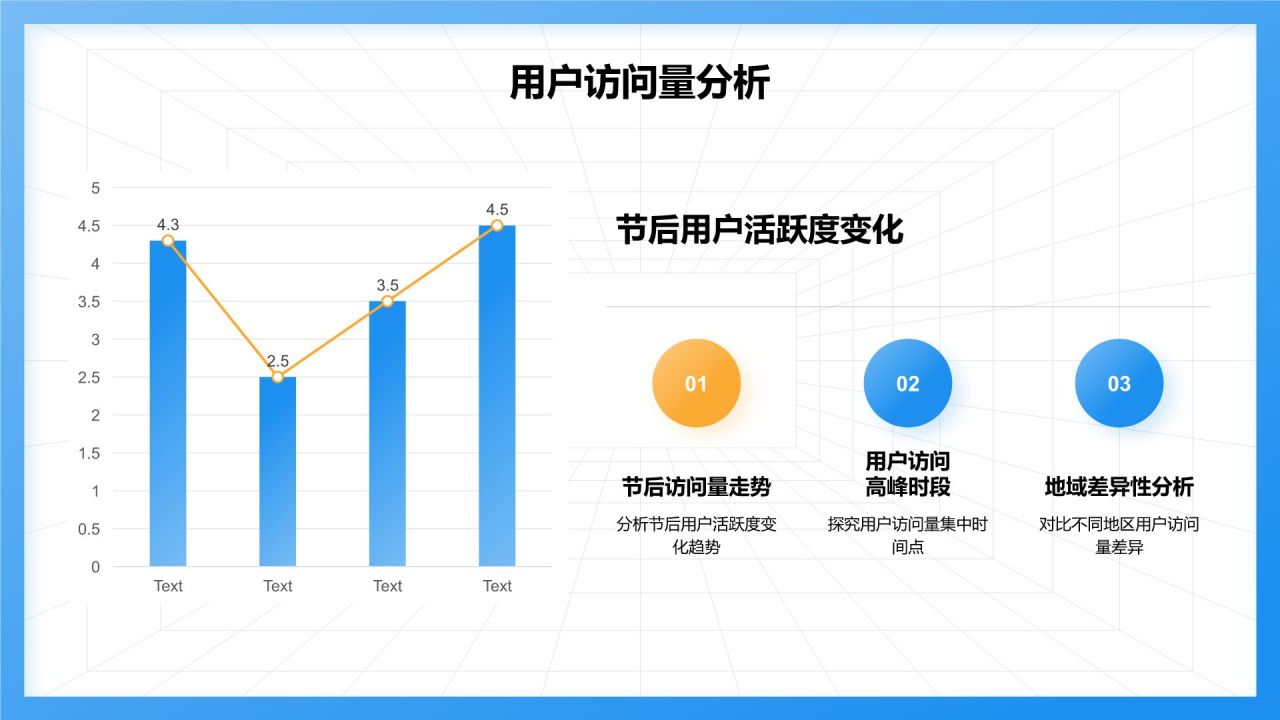 用户访问量分析

5
4.5
4
3.5
3
2.5
2
1.5
1
0.5
0

4.3
2.5
3.5
4.5

Text Text Text Text

节后用户活跃度变化

01
节后访问量走势
分析节后用户活跃度变化趋势

02
用户访问高峰时段
探究用户访问量集中时间点

03
地域差异性分析
对比不同地区用户访问量差异